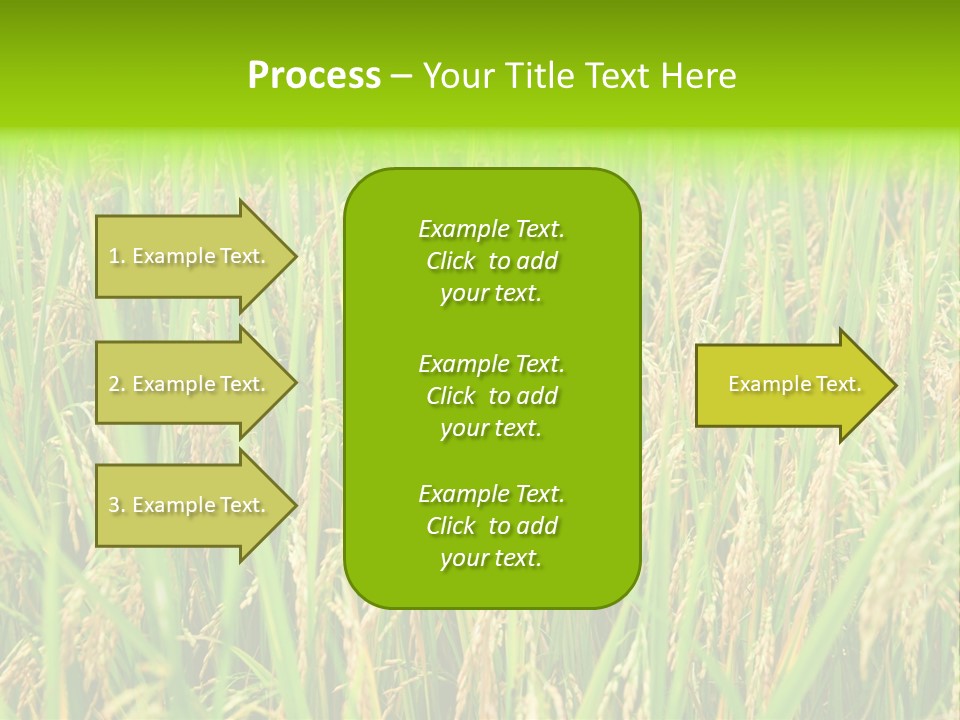 Process – Your Title Text Here

1. Example Text.

2. Example Text.

3. Example Text.

Example Text. Click to add your text.

Example Text. Click to add your text.

Example Text. Click to add your text.

Example Text.